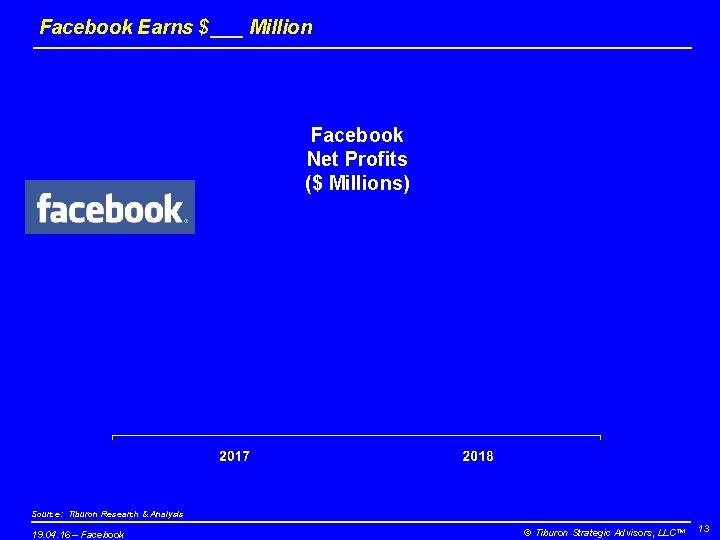 Facebook Earns $___ Million

Facebook
Net Profits
($ Millions)

facebook

2017

2018

Source: Tiburon Research & Analysis

19.04.16 – Facebook

© Tiburon Strategic Advisors, LLC™

13